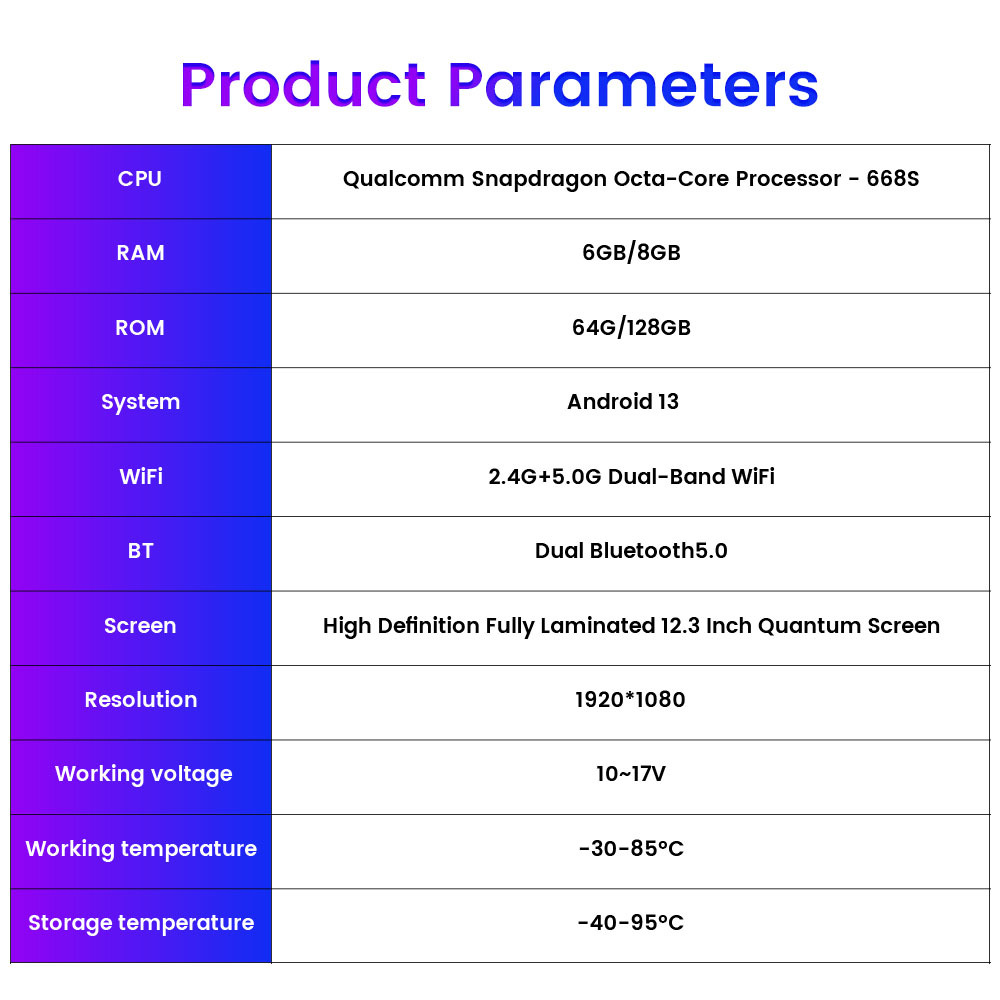 Product Parameters

| CPU | Qualcomm Snapdragon Octa-Core Processor - 668S |
|---|---|
| RAM | 6GB/8GB |
| ROM | 64G/128GB |
| System | Android 13 |
| WiFi | 2.4G+5.0G Dual-Band WiFi |
| BT | Dual Bluetooth5.0 |
| Screen | High Definition Fully Laminated 12.3 Inch Quantum Screen |
| Resolution | 1920*1080 |
| Working voltage | 10~17V |
| Working temperature | -30-85°C |
| Storage temperature | -40-95°C |